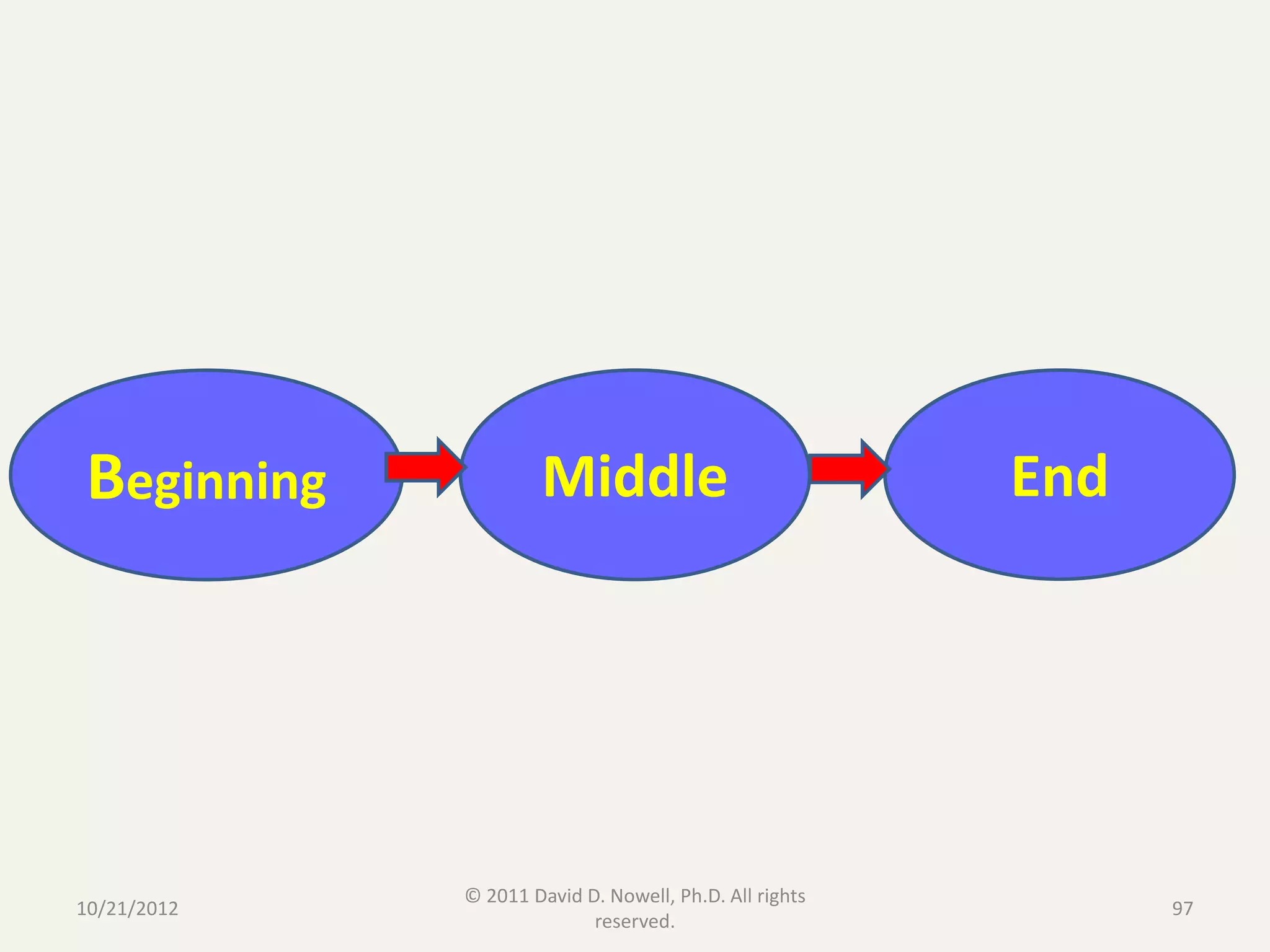 Beginning

Middle

End

10/21/2012

© 2011 David D. Nowell, Ph.D. All rights reserved.

97